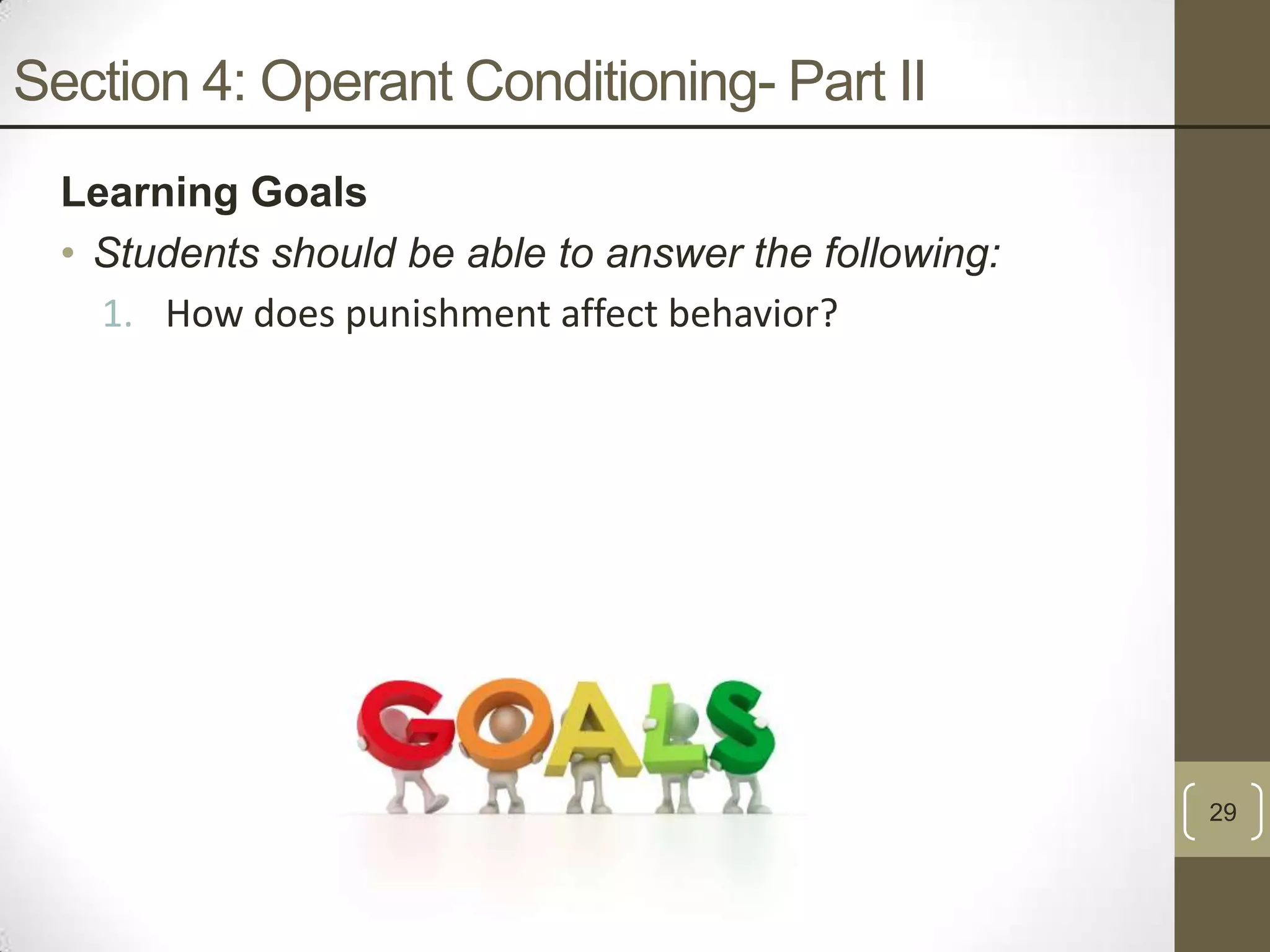 Section 4: Operant Conditioning- Part II

Learning Goals

• Students should be able to answer the following:

1. How does punishment affect behavior?

GOALS

29